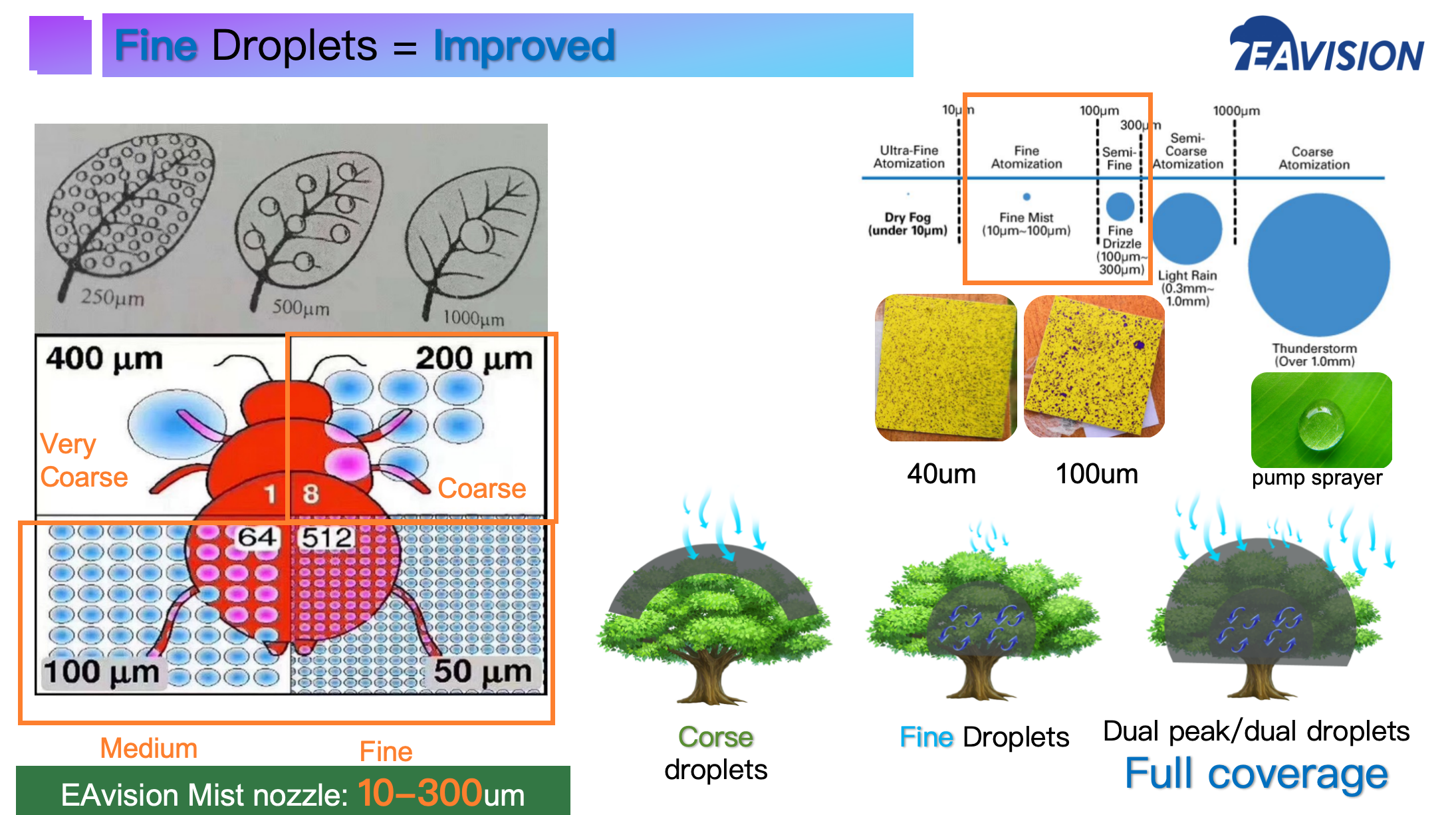 Fine Droplets = Improved

EAVISION

250µm 500µm 1000µm

400 µm
200 µm
Very Coarse
Coarse
1 8
64 512
100 µm
50 µm
Medium
Fine

EAvision Mist nozzle: 10–300um

10µm 100µm 300µm 1000µm
Ultra-Fine Atomization
Fine Atomization
Semi-Fine
Semi-Coarse Atomization
Coarse Atomization
Dry Fog (under 10µm)
Fine Mist (10µm~100µm)
Fine Drizzle (100µm~300µm)
Light Rain (0.3mm~1.0mm)
Thunderstorm (Over 1.0mm)

40um
100um
pump sprayer

Corse droplets
Fine Droplets
Dual peak/dual droplets
Full coverage